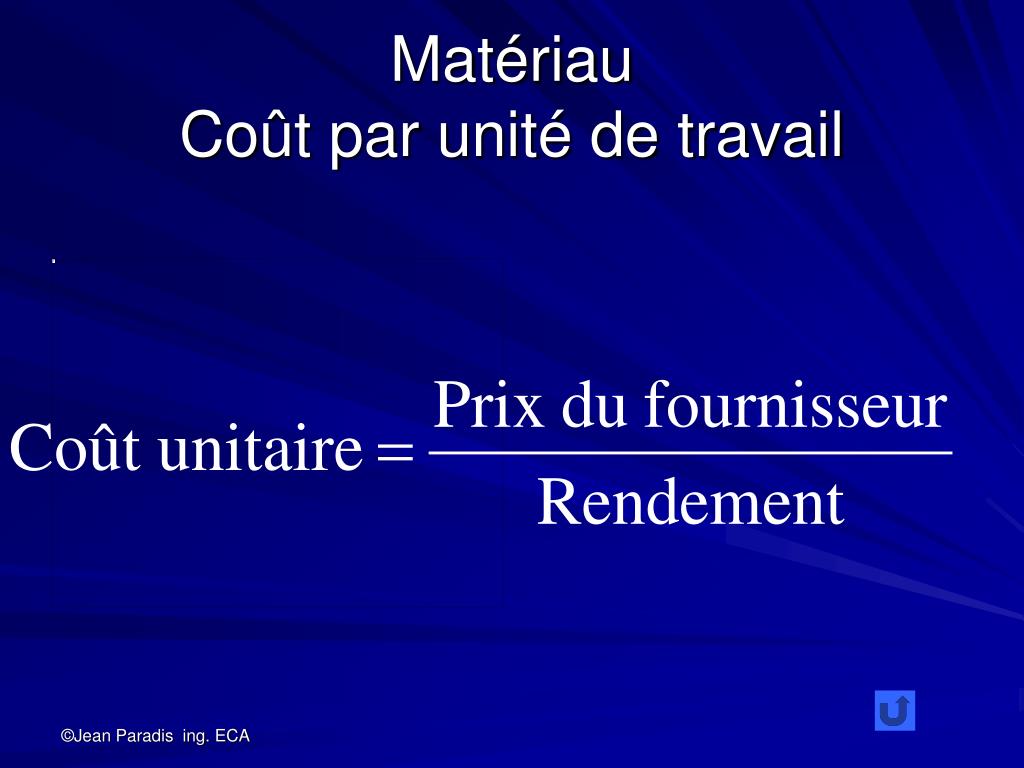 Matériau
Coût par unité de travail

.

$\text{Coût unitaire} = \frac{\text{Prix du fournisseur}}{\text{Rendement}}$

©Jean Paradis ing. ECA